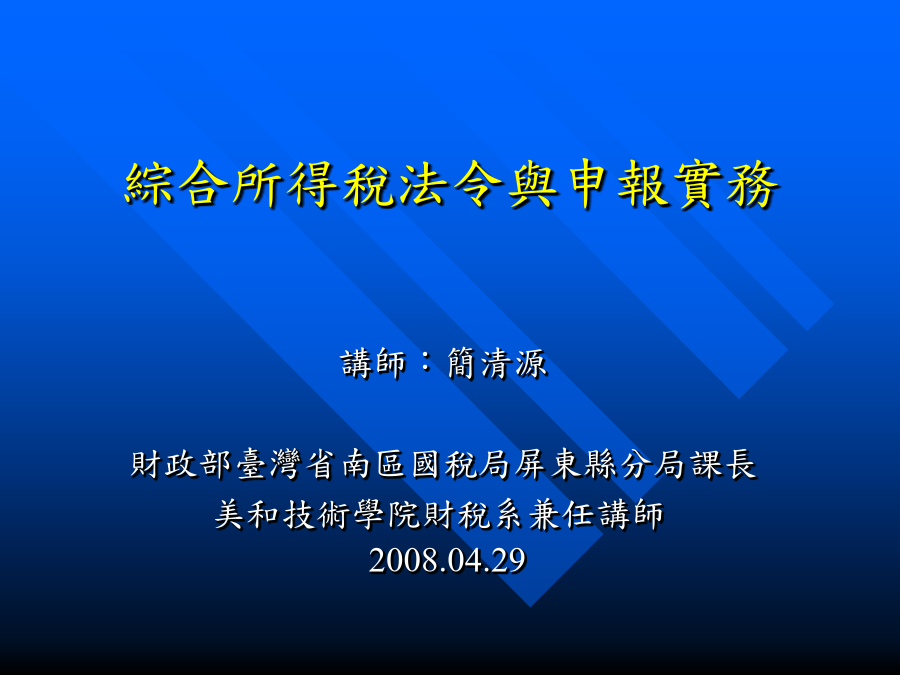 綜合所得稅法令與申報實務

講師：簡清源

財政部臺灣省南區國稅局屏東縣分局課長
美和技術學院財稅系兼任講師
2008.04.29